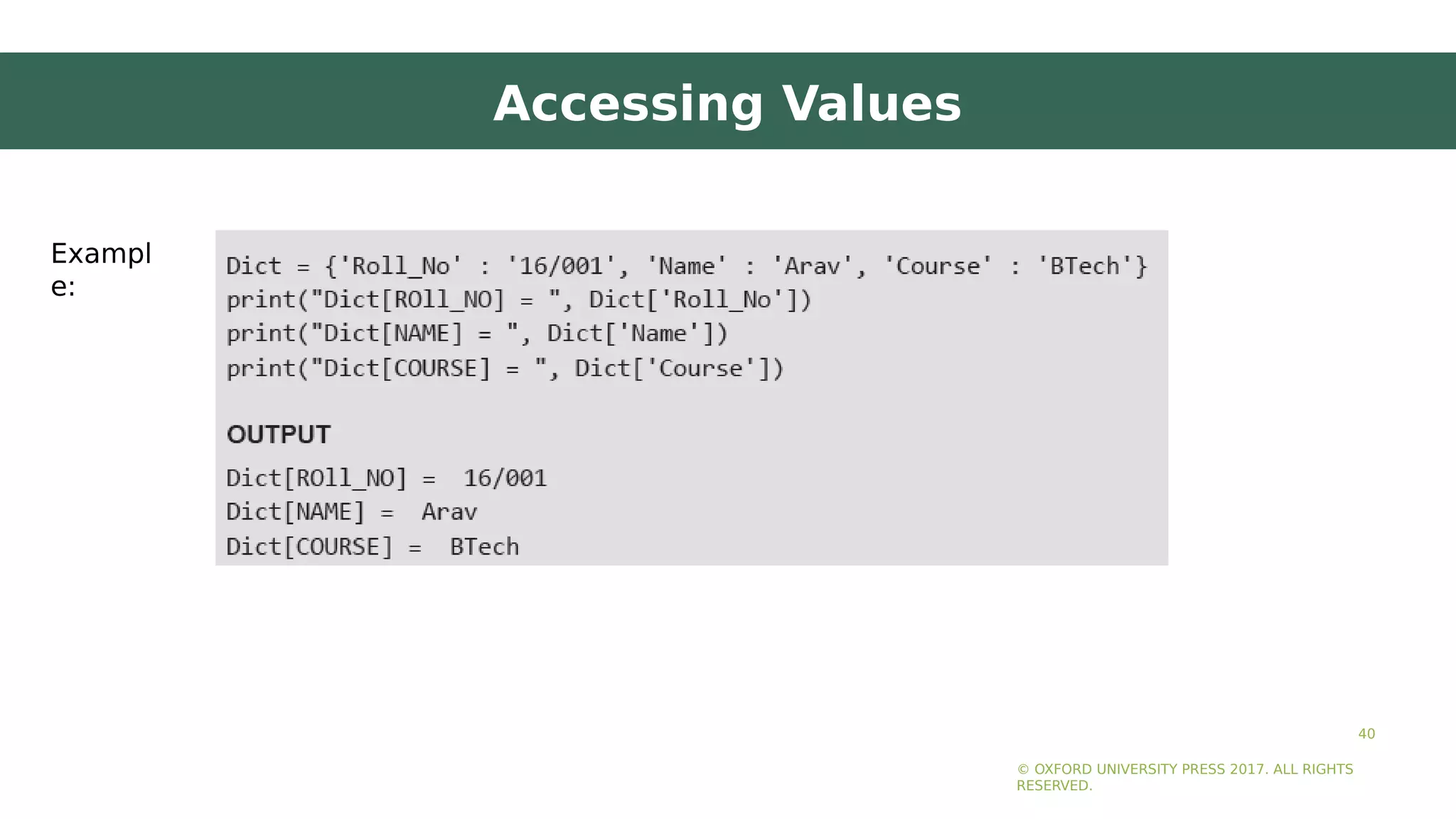 Accessing Values

Example:

Dict = {'Roll_No' : '16/001', 'Name' : 'Arav', 'Course' : 'BTech'}
print("Dict[ROll_NO] = ", Dict['Roll_No'])
print("Dict[NAME] = ", Dict['Name'])
print("Dict[COURSE] = ", Dict['Course'])

OUTPUT

Dict[ROll_NO] = 16/001
Dict[NAME] = Arav
Dict[COURSE] = BTech

40

© OXFORD UNIVERSITY PRESS 2017. ALL RIGHTS RESERVED.